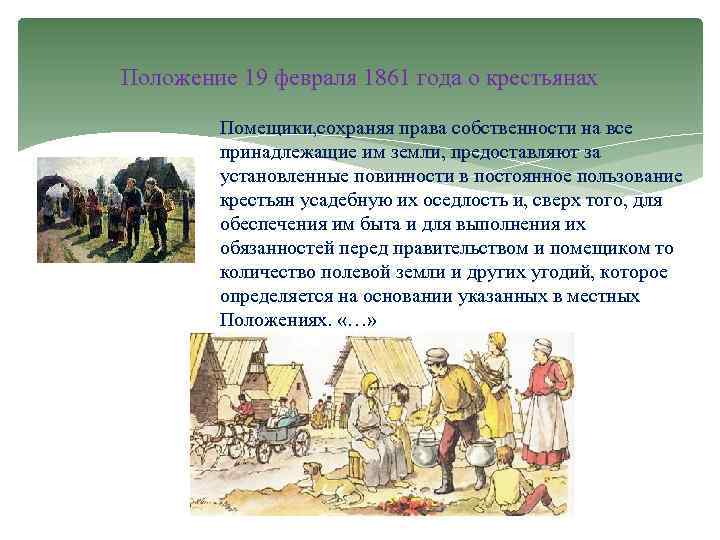 Положение 19 февраля 1861 года о крестьянах

Помещики,сохраняя права собственности на все принадлежащие им земли, предоставляют за установленные повинности в постоянное пользование крестьян усадебную их оседлость и, сверх того, для обеспечения им быта и для выполнения их обязанностей перед правительством и помещиком то количество полевой земли и других угодий, которое определяется на основании указанных в местных Положениях. «…»